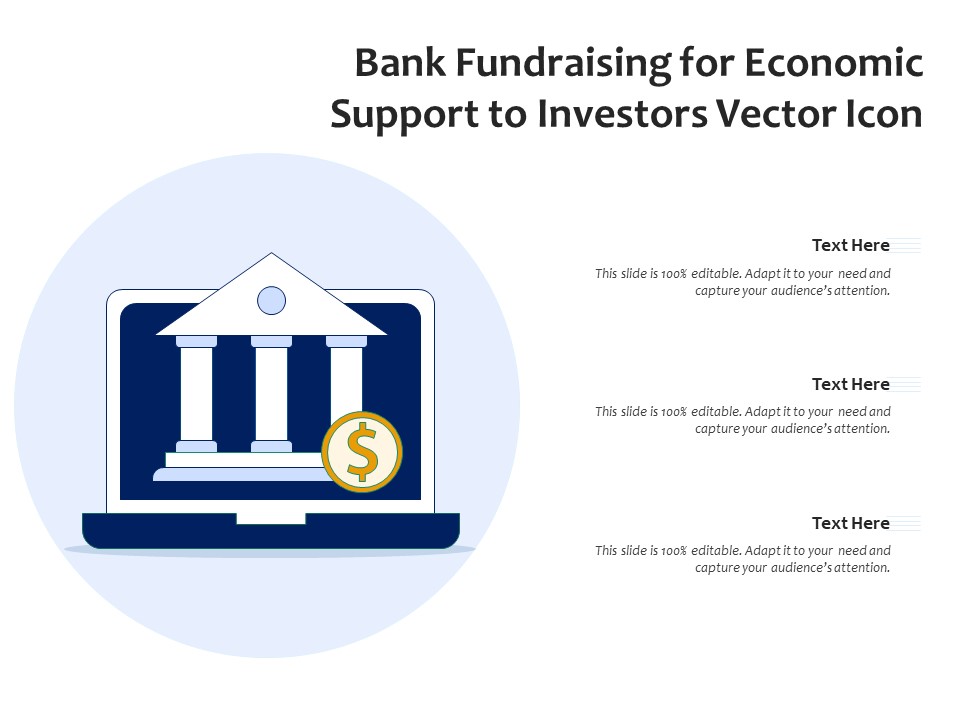 Bank Fundraising for Economic Support to Investors Vector Icon

$

Text Here

This slide is 100% editable. Adapt it to your need and capture your audience's attention.

Text Here

This slide is 100% editable. Adapt it to your need and capture your audience's attention.

Text Here

This slide is 100% editable. Adapt it to your need and capture your audience's attention.